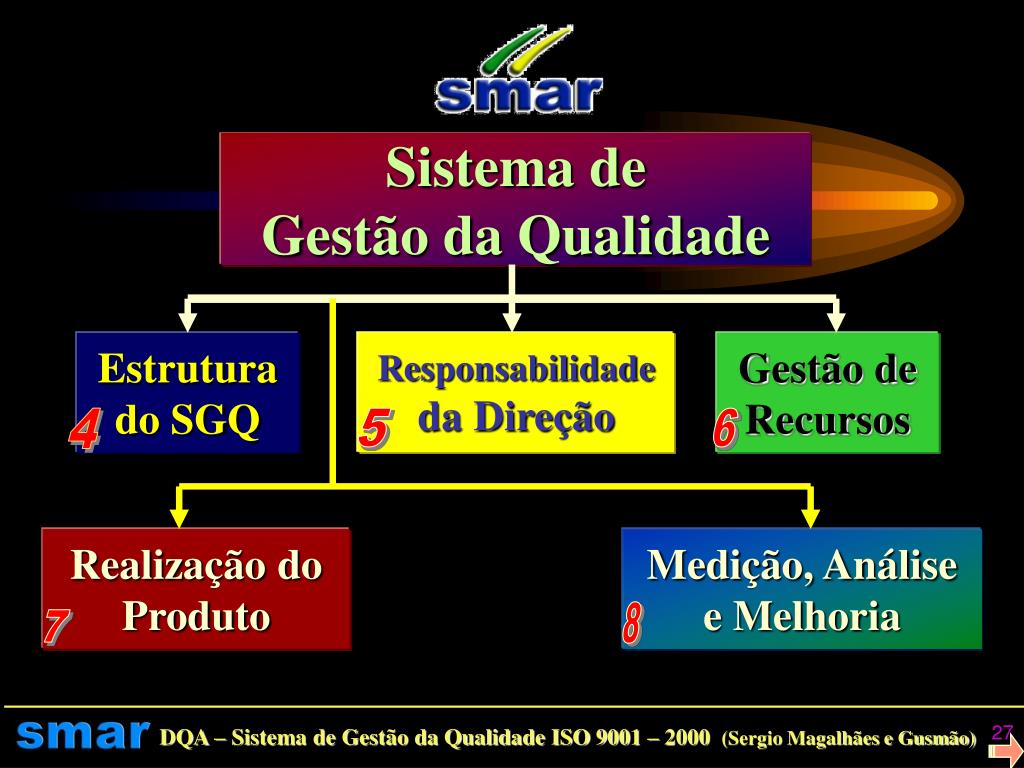 smar

Sistema de Gestão da Qualidade

Estrutura do SGQ
4

Responsabilidade da Direção
5

Gestão de Recursos
6

Realização do Produto
7

Medição, Análise e Melhoria
8

smar DQA – Sistema de Gestão da Qualidade ISO 9001 – 2000 (Sergio Magalhães e Gusmão) 27